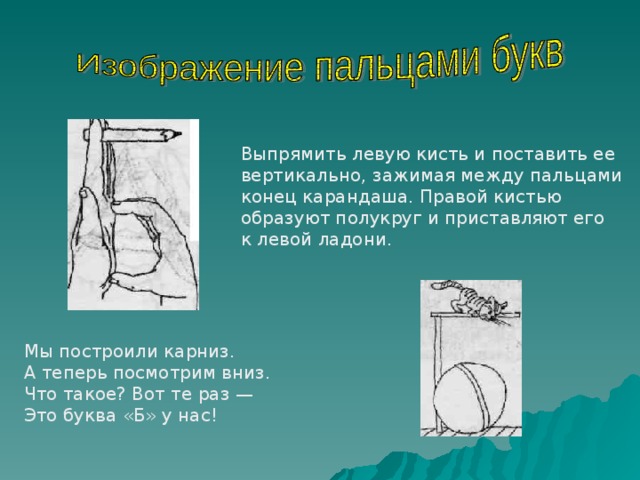 Изображение пальцами букв

Выпрямить левую кисть и поставить ее вертикально, зажимая между пальцами конец карандаша. Правой кистью образуют полукруг и приставляют его к левой ладони.

Мы построили карниз.
А теперь посмотрим вниз.
Что такое? Вот те раз —
Это буква «Б» у нас!